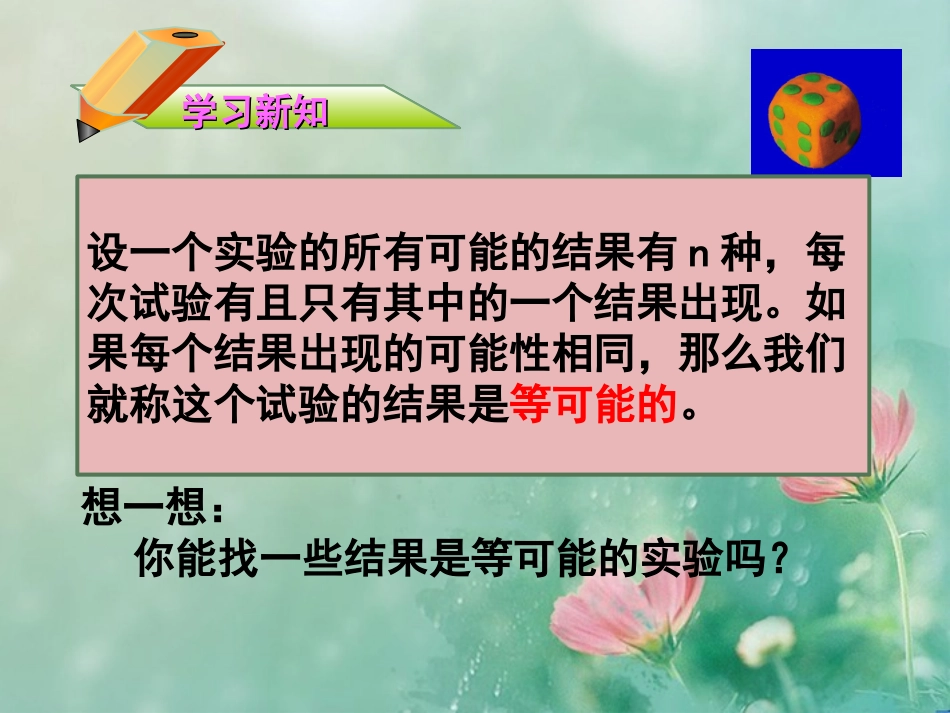 学习新知

设一个实验的所有可能的结果有 n 种，每次试验有且只有其中的一个结果出现。如果每个结果出现的可能性相同，那么我们就称这个试验的结果是等可能的。

想一想：

你能找一些结果是等可能的实验吗？